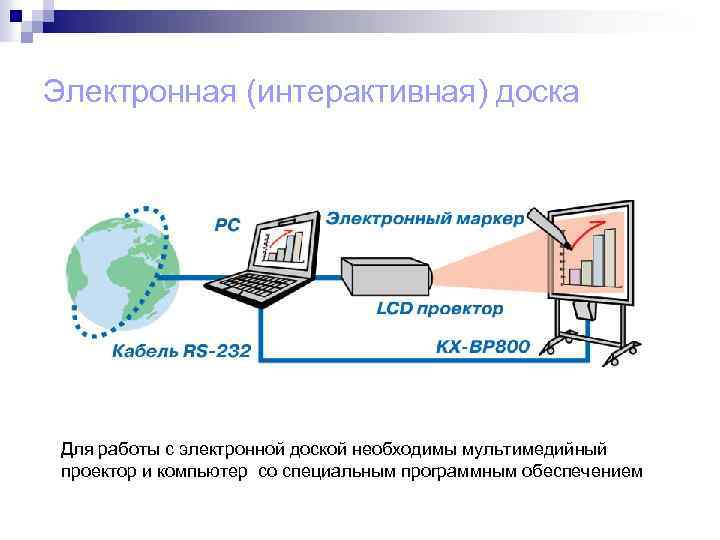 Электронная (интерактивная) доска

PC

Электронный маркер

LCD проектор

Кабель RS-232

KX-BP800

Для работы с электронной доской необходимы мультимедийный проектор и компьютер  со специальным программным обеспечением